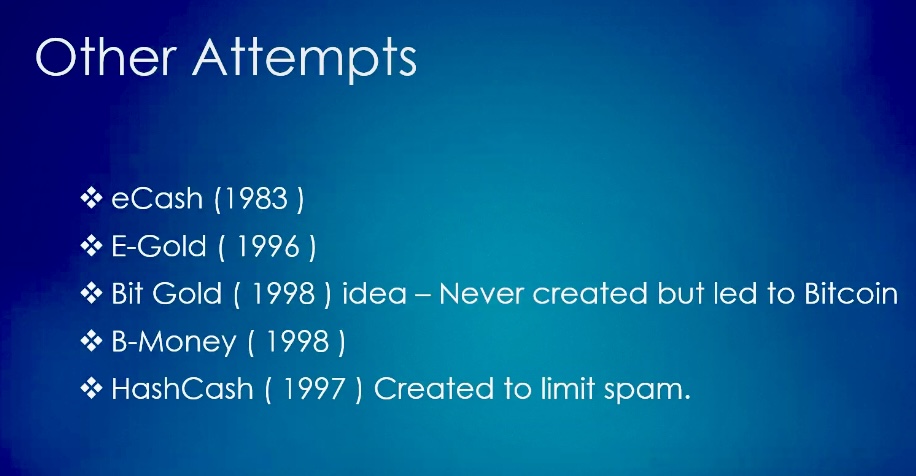 Other Attempts

❖ eCash (1983 )
❖ E-Gold ( 1996 )
❖ Bit Gold ( 1998 ) idea – Never created but led to Bitcoin
❖ B-Money ( 1998 )
❖ HashCash ( 1997 ) Created to limit spam.